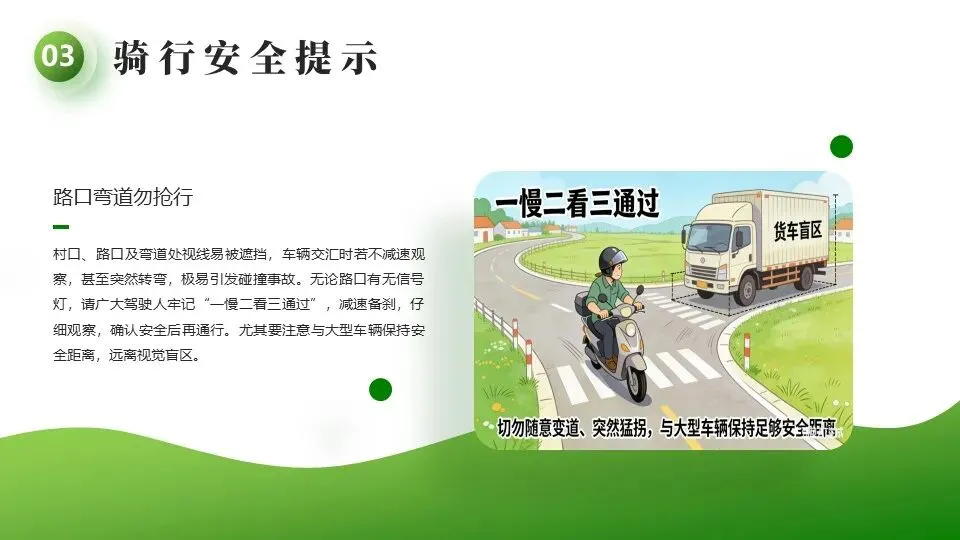 03 骑行安全提示

路口弯道勿抢行

村口、路口及弯道处视线易被遮挡，车辆交汇时若不减速观察，甚至突然转弯，极易引发碰撞事故。无论路口有无信号灯，请广大驾驶人牢记“一慢二看三通过”，减速备刹，仔细观察，确认安全后再通行。尤其要注意与大型车辆保持安全距离，远离视觉盲区。

一慢二看三通过

货车盲区

切勿随意变道、突然猛拐，与大型车辆保持足够安全距离